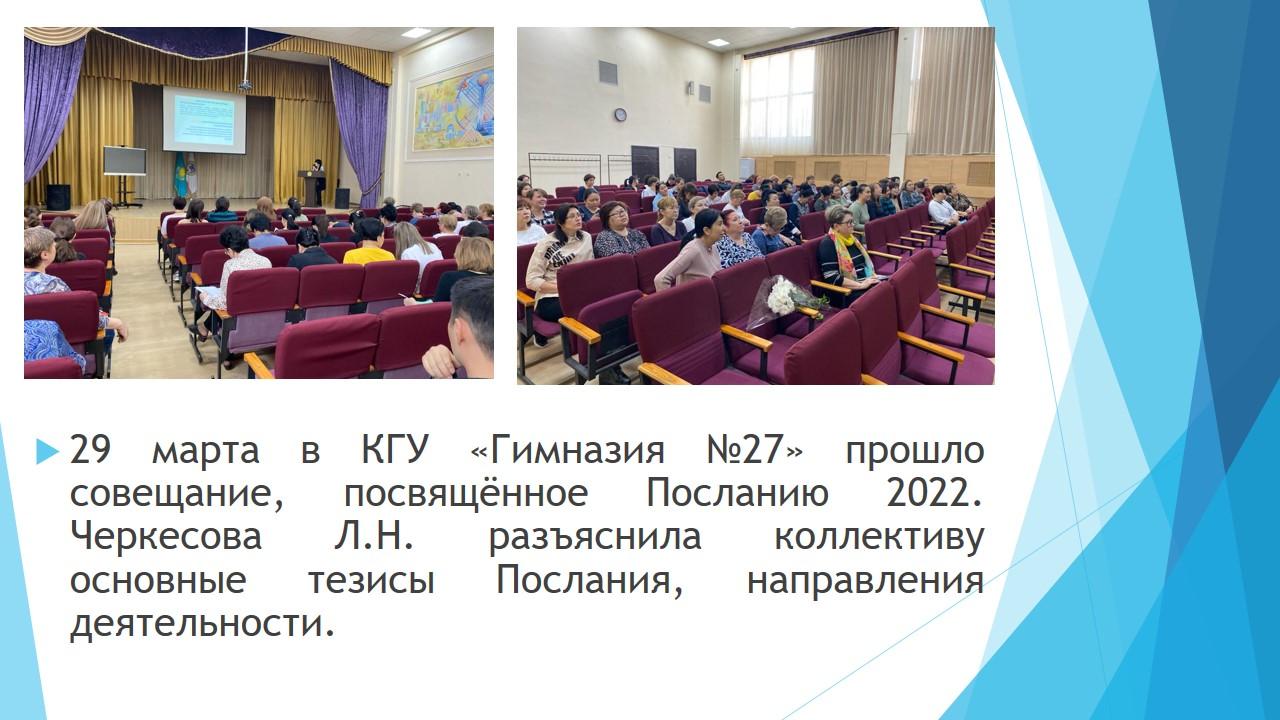 29 марта в КГУ «Гимназия №27» прошло совещание, посвящённое Посланию 2022. Черкесова Л.Н. разъяснила коллективу основные тезисы Послания, направления деятельности.